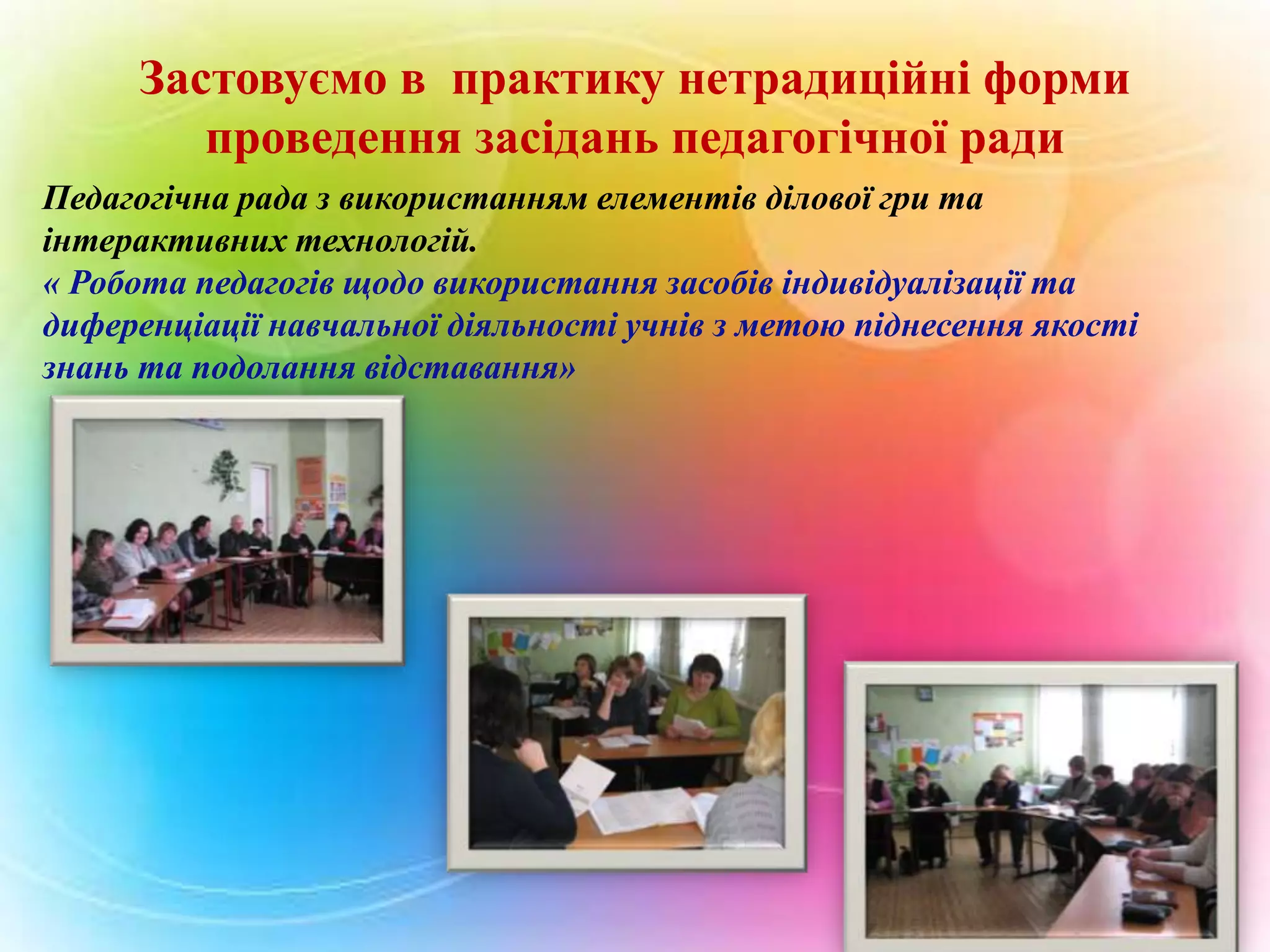 Застовуємо в  практику нетрадиційні форми проведення засідань педагогічної ради

Педагогічна рада з використанням елементів ділової гри та інтерактивних технологій.

« Робота педагогів щодо використання засобів індивідуалізації та диференціації навчальної діяльності учнів з метою піднесення якості знань та подолання відставання»